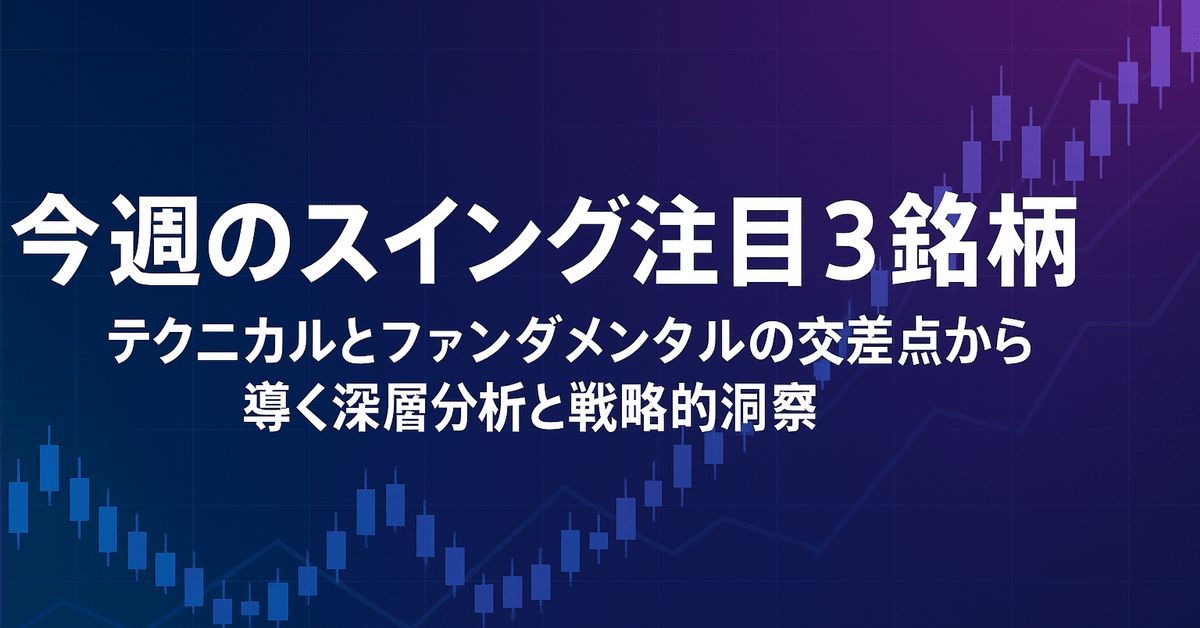 今週のスイング注目３銘柄

テクニカルとファンダメンタルの交差点から導く深層分析と戦略的洞察